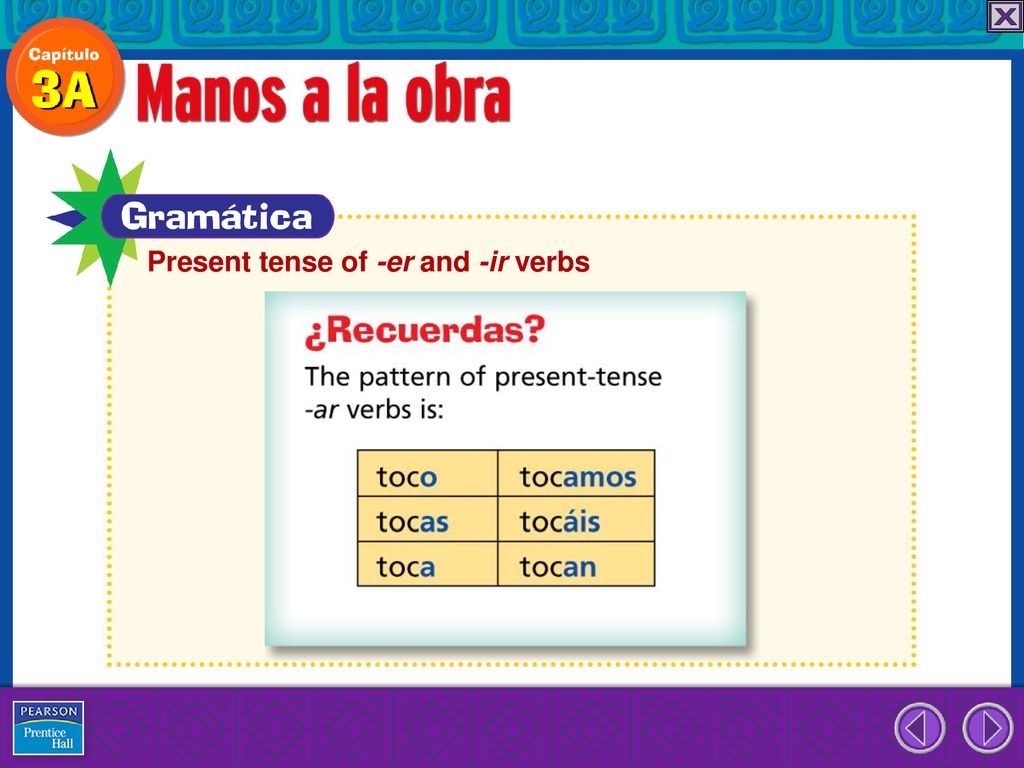 Capítulo
3A
Manos a la obra

Gramática
Present tense of -er and -ir verbs

¿Recuerdas?
The pattern of present-tense -ar verbs is:

| toco | tocamos |
|---|---|
| tocas | tocáis |
| toca | tocan |

PEARSON
Prentice Hall